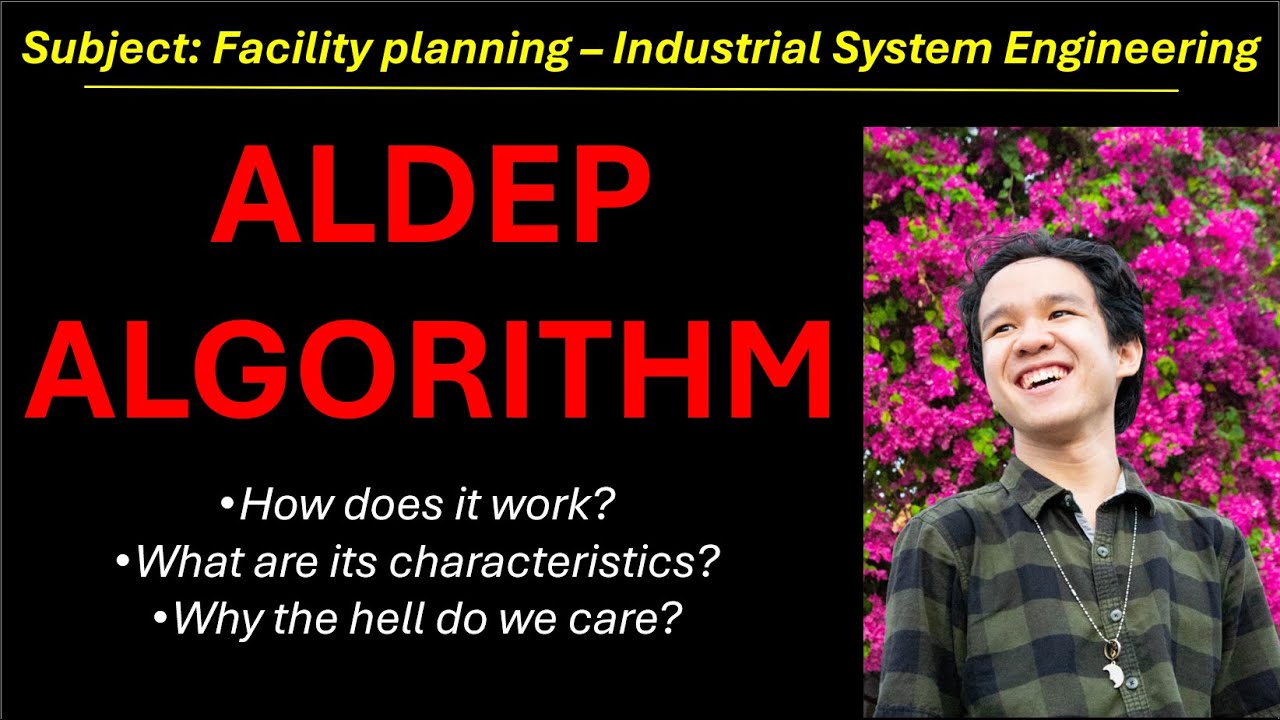 Subject: Facility planning – Industrial System Engineering

ALDEP ALGORITHM

•How does it work?
•What are its characteristics?
•Why the hell do we care?